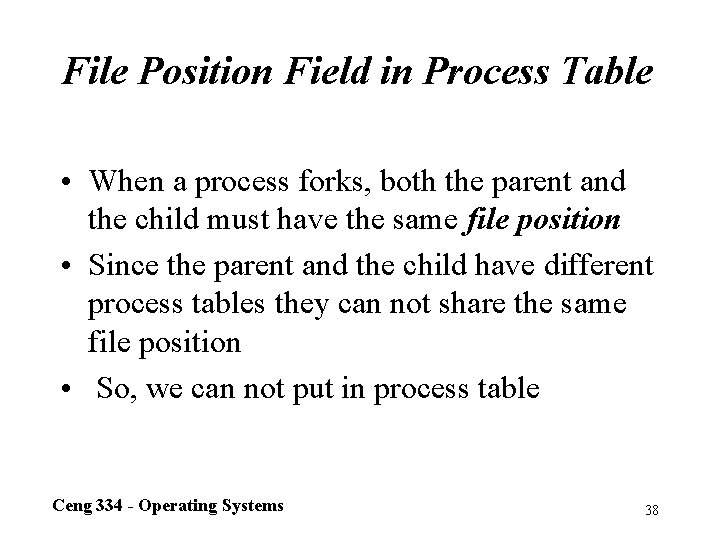 File Position Field in Process Table

• When a process forks, both the parent and the child must have the same file position

• Since the parent and the child have different process tables they can not share the same file position

• So, we can not put in process table

Ceng 334 - Operating Systems

38